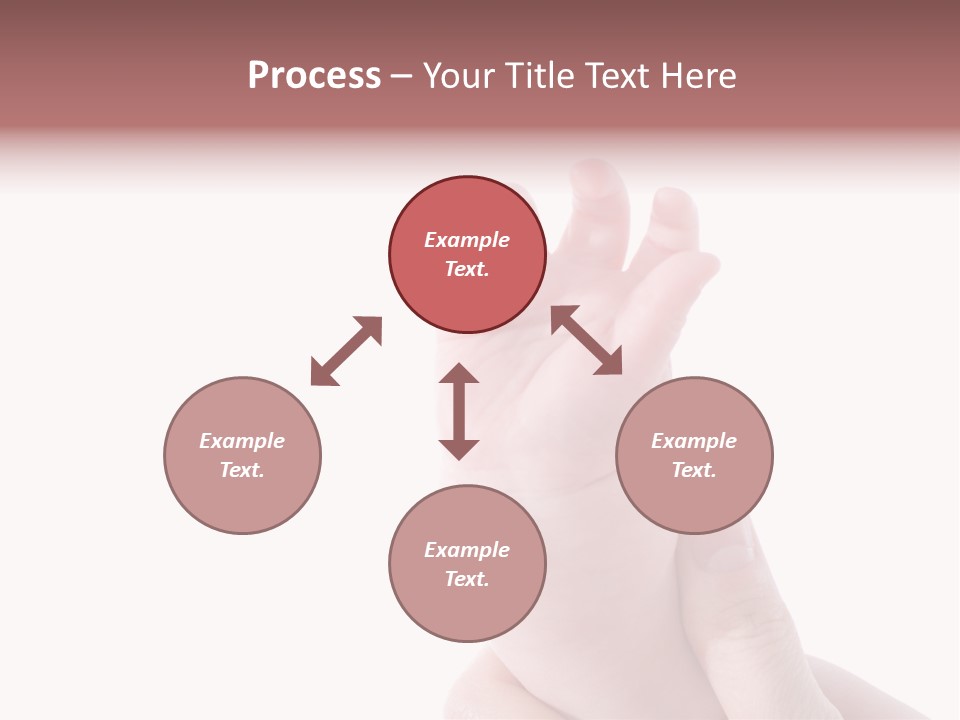 Process – Your Title Text Here

Example Text.

Example Text.

Example Text.

Example Text.